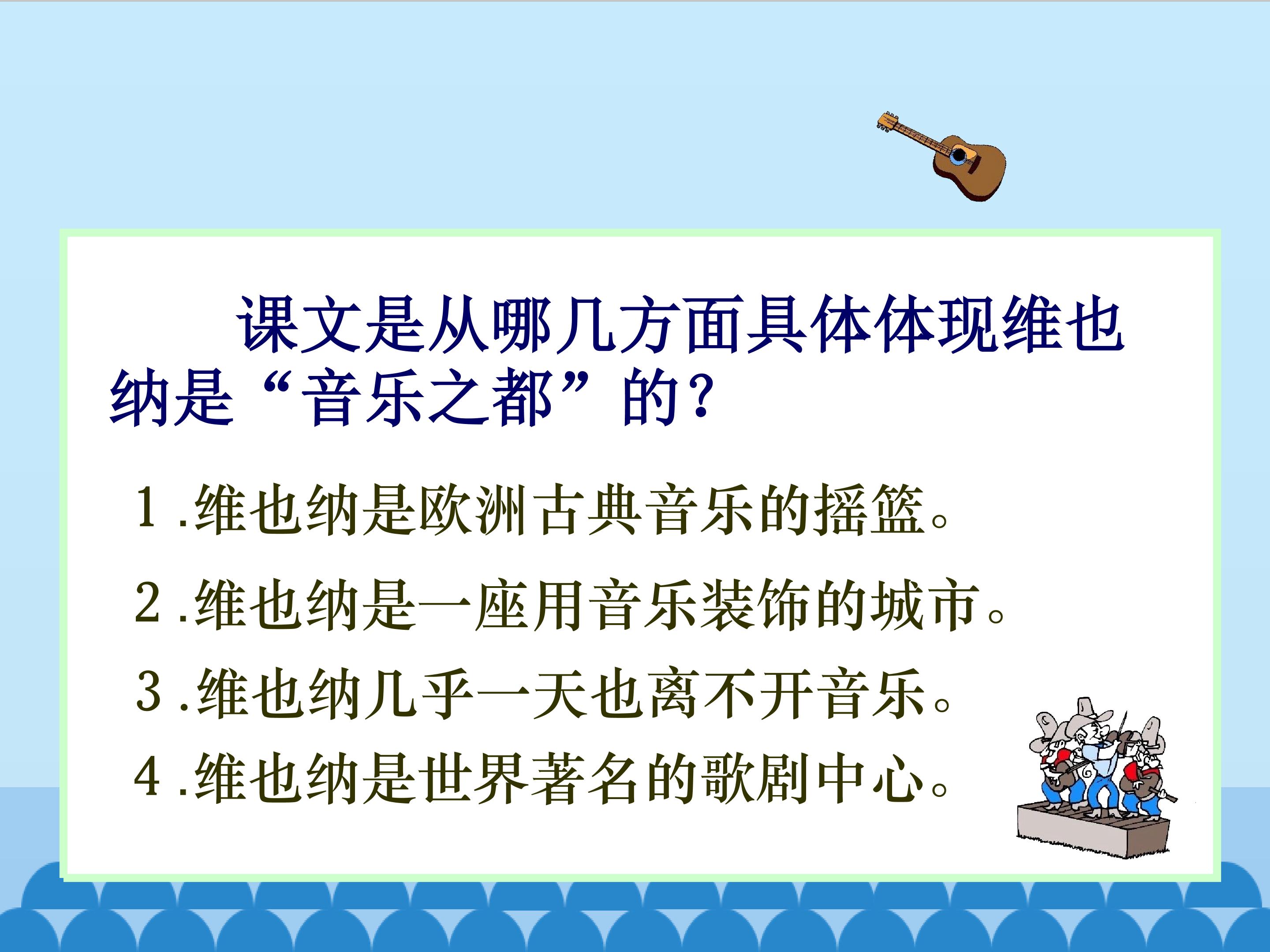 课文是从哪几方面具体体现维也纳是“音乐之都”的？

1.维也纳是欧洲古典音乐的摇篮。

2.维也纳是一座用音乐装饰的城市。

3.维也纳几乎一天也离不开音乐。

4.维也纳是世界著名的歌剧中心。